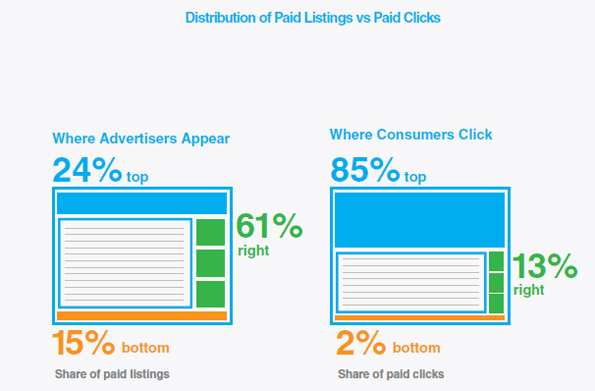 Distribution of Paid Listings vs Paid Clicks

Where Advertisers Appear

24% top

61% right

15% bottom

Share of paid listings

Where Consumers Click

85% top

13% right

2% bottom

Share of paid clicks